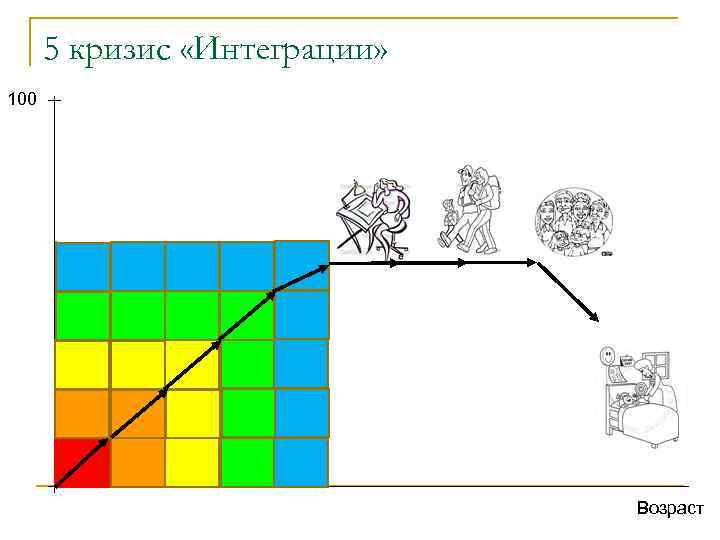 5 кризис «Интеграции»

100

Возраст